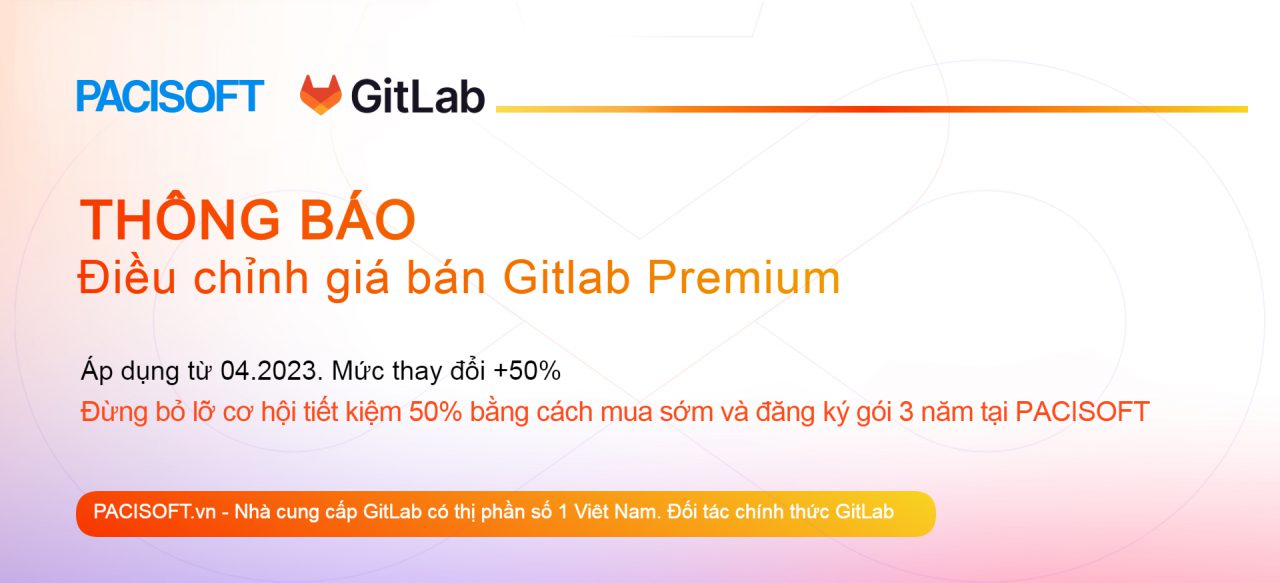 PACISOFT GitLab

THÔNG BÁO
Điều chỉnh giá bán Gitlab Premium

Áp dụng từ 04.2023. Mức thay đổi +50%
Đừng bỏ lỡ cơ hội tiết kiệm 50% bằng cách mua sớm và đăng ký gói 3 năm tại PACISOFT

PACISOFT.vn - Nhà cung cấp GitLab có thị phần số 1 Việt Nam. Đối tác chính thức GitLab